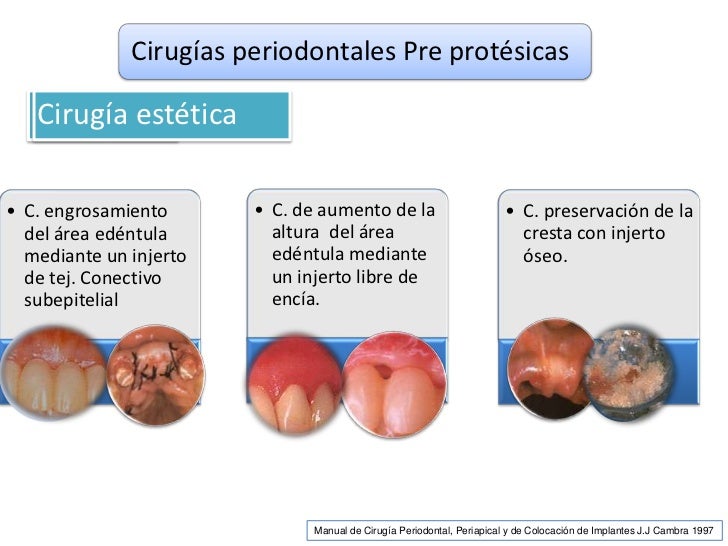 Cirugías periodontales Pre protésicas

Cirugía estética

• C. engrosamiento del área edéntula mediante un injerto de tej. Conectivo subepitelial

• C. de aumento de la altura del área edéntula mediante un injerto libre de encía.

• C. preservación de la cresta con injerto óseo.

Manual de Cirugía Periodontal, Periapical y de Colocación de Implantes J.J Cambra 1997